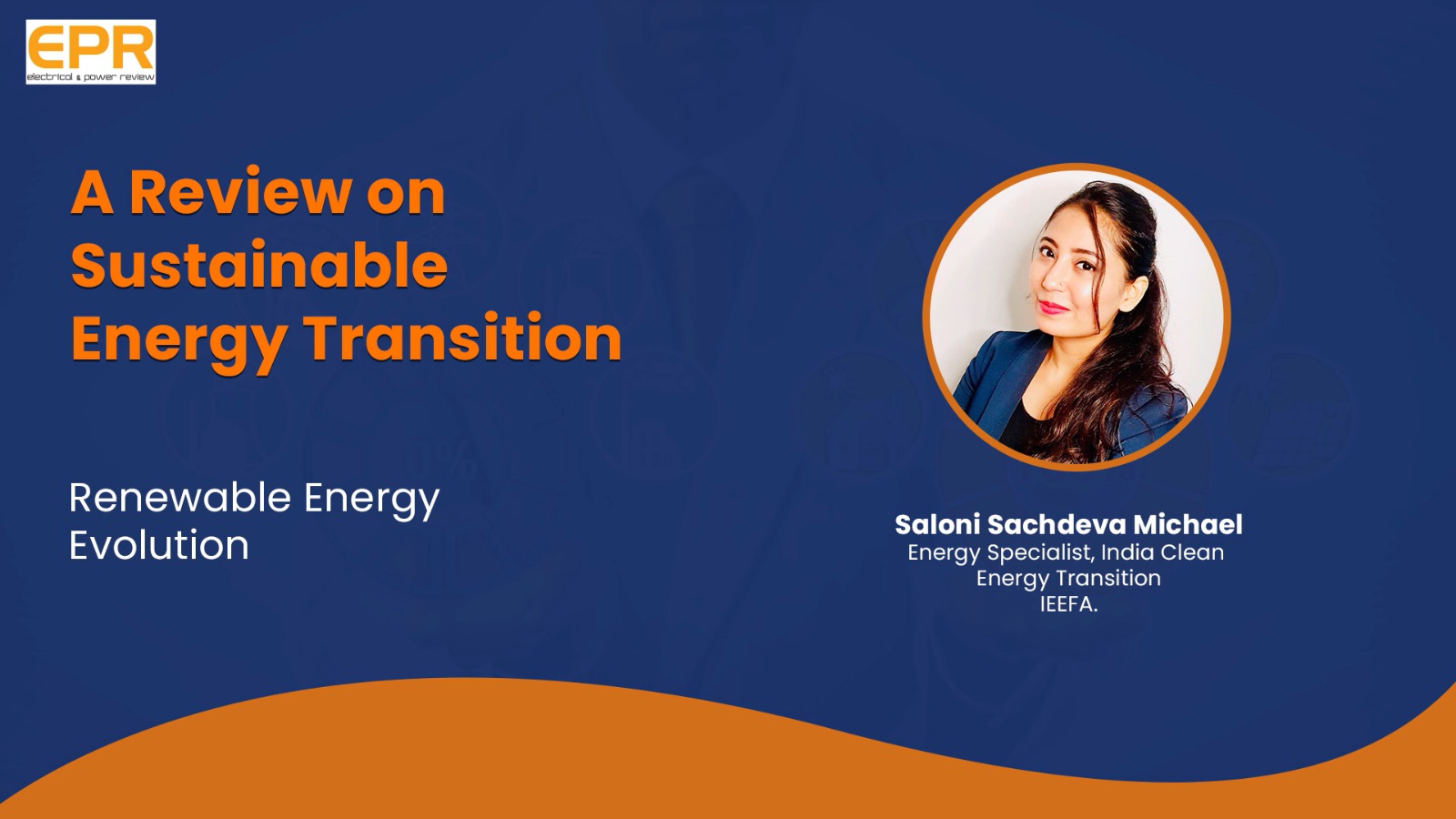 EPR
electrical & power review

A Review on Sustainable Energy Transition

Renewable Energy Evolution

Saloni Sachdeva Michael
Energy Specialist, India Clean Energy Transition
IEEFA.